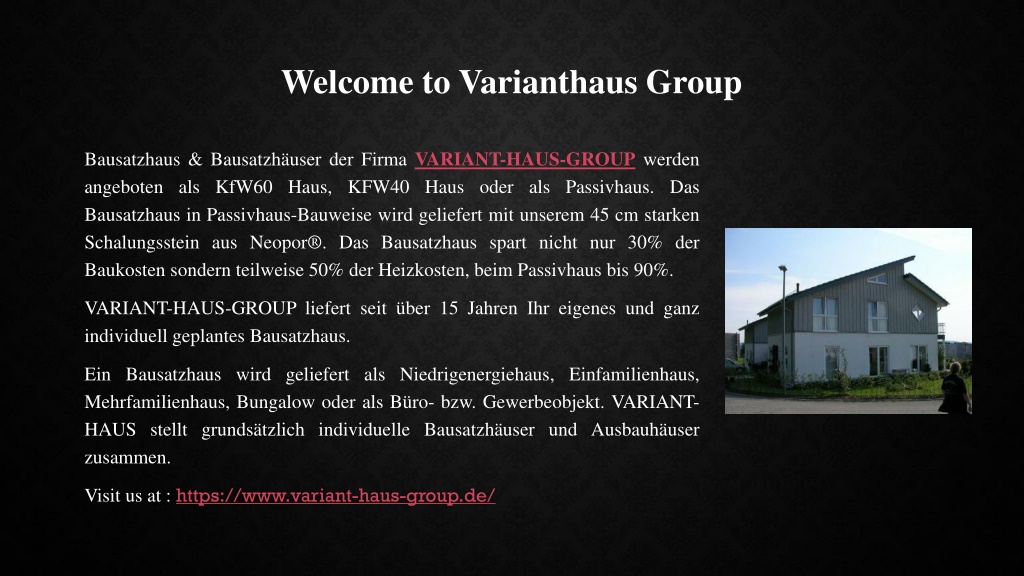 Welcome to Varianthaus Group

Bausatzhaus & Bausatzhäuser der Firma VARIANT-HAUS-GROUP werden angeboten als KfW60 Haus, KFW40 Haus oder als Passivhaus. Das Bausatzhaus in Passivhaus-Bauweise wird geliefert mit unserem 45 cm starken Schalungsstein aus Neopor®. Das Bausatzhaus spart nicht nur 30% der Baukosten sondern teilweise 50% der Heizkosten, beim Passivhaus bis 90%.

VARIANT-HAUS-GROUP liefert seit über 15 Jahren Ihr eigenes und ganz individuell geplantes Bausatzhaus.

Ein Bausatzhaus wird geliefert als Niedrigenergiehaus, Einfamilienhaus, Mehrfamilienhaus, Bungalow oder als Büro- bzw. Gewerbeobjekt. VARIANT-HAUS stellt grundsätzlich individuelle Bausatzhäuser und Ausbauhäuser zusammen.

Visit us at : https://www.variant-haus-group.de/